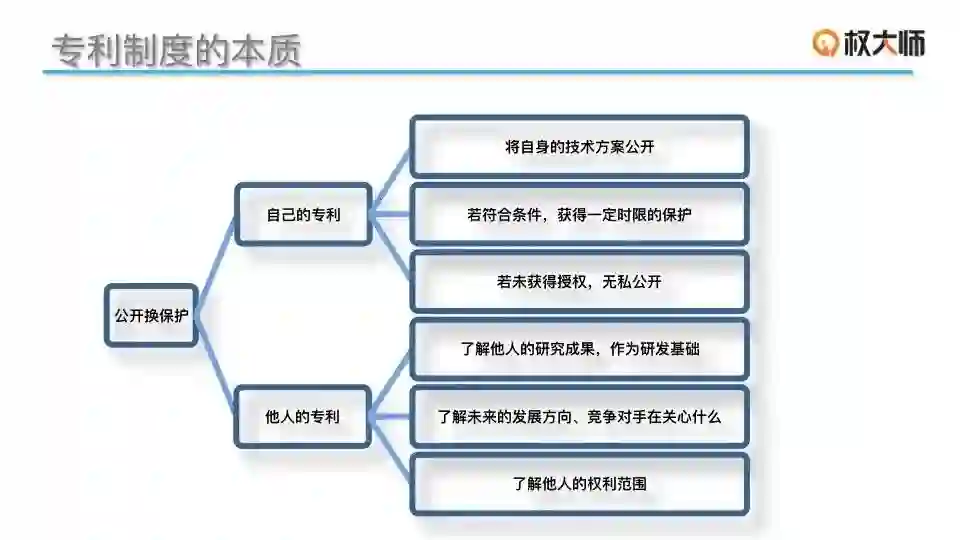 专利制度的本质

权大师

公开换保护

自己的专利

将自身的技术方案公开

若符合条件，获得一定时限的保护

若未获得授权，无私公开

他人的专利

了解他人的研究成果，作为研发基础

了解未来的发展方向、竞争对手在关心什么

了解他人的权利范围